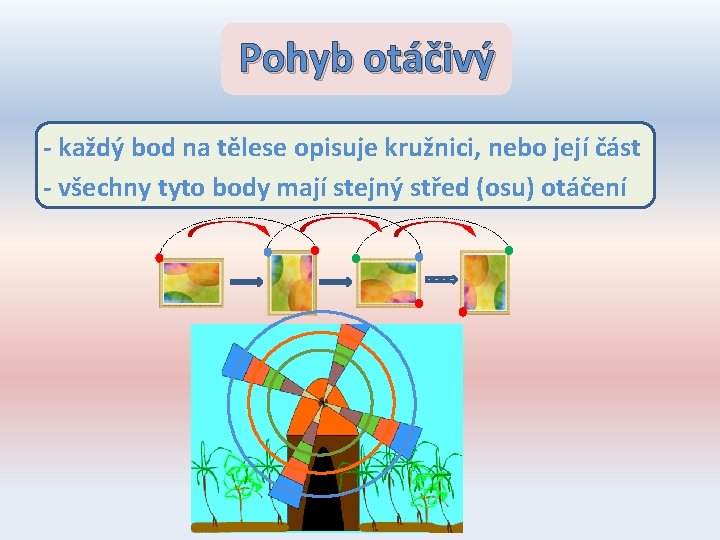 Pohyb otáčivý

- každý bod na tělese opisuje kružnici, nebo její část
- všechny tyto body mají stejný střed (osu) otáčení